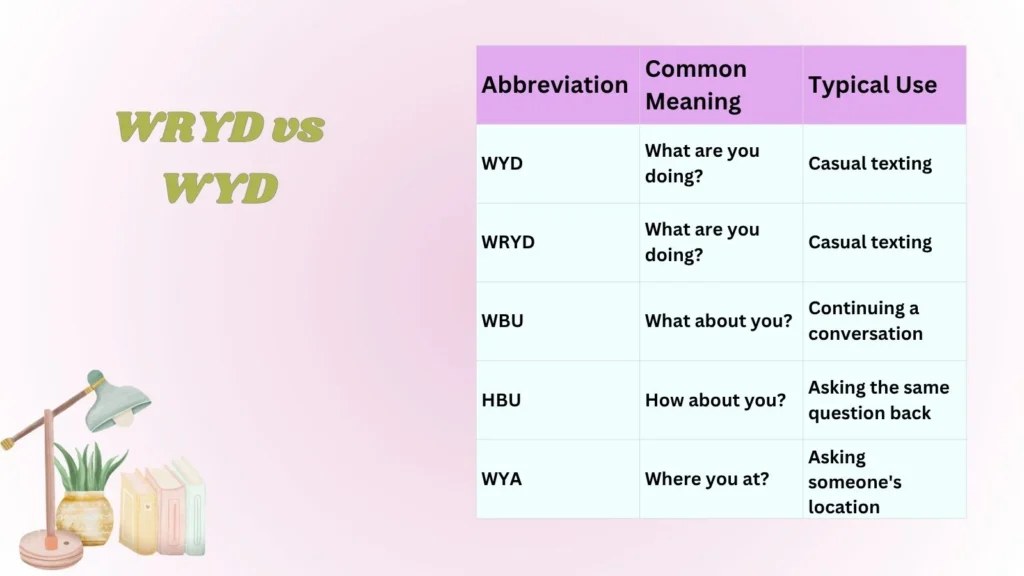 WRYD vs WYD

| Abbreviation | Common Meaning | Typical Use |
|---|---|---|
| WYD | What are you doing? | Casual texting |
| WRYD | What are you doing? | Casual texting |
| WBU | What about you? | Continuing a conversation |
| HBU | How about you? | Asking the same question back |
| WYA | Where you at? | Asking someone's location |